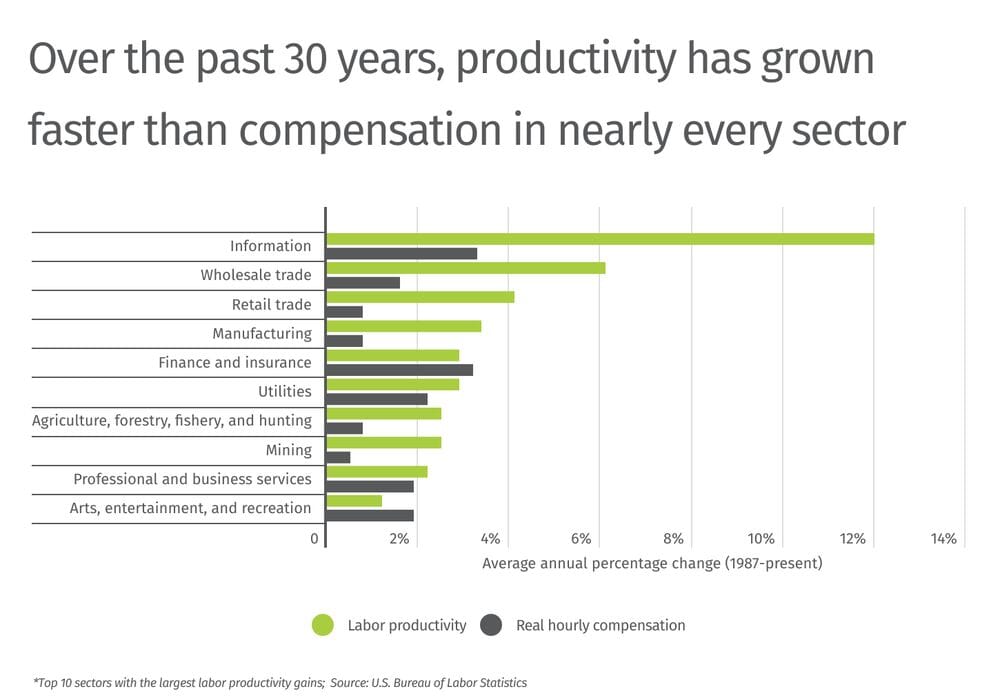 Over the past 30 years, productivity has grown faster than compensation in nearly every sector

Information
Wholesale trade
Retail trade
Manufacturing
Finance and insurance
Utilities
Agriculture, forestry, fishery, and hunting
Mining
Professional and business services
Arts, entertainment, and recreation

0
2%
4%
6%
8%
10%
12%
14%

Average annual percentage change (1987-present)

Labor productivity
Real hourly compensation

*Top 10 sectors with the largest labor productivity gains; Source: U.S. Bureau of Labor Statistics